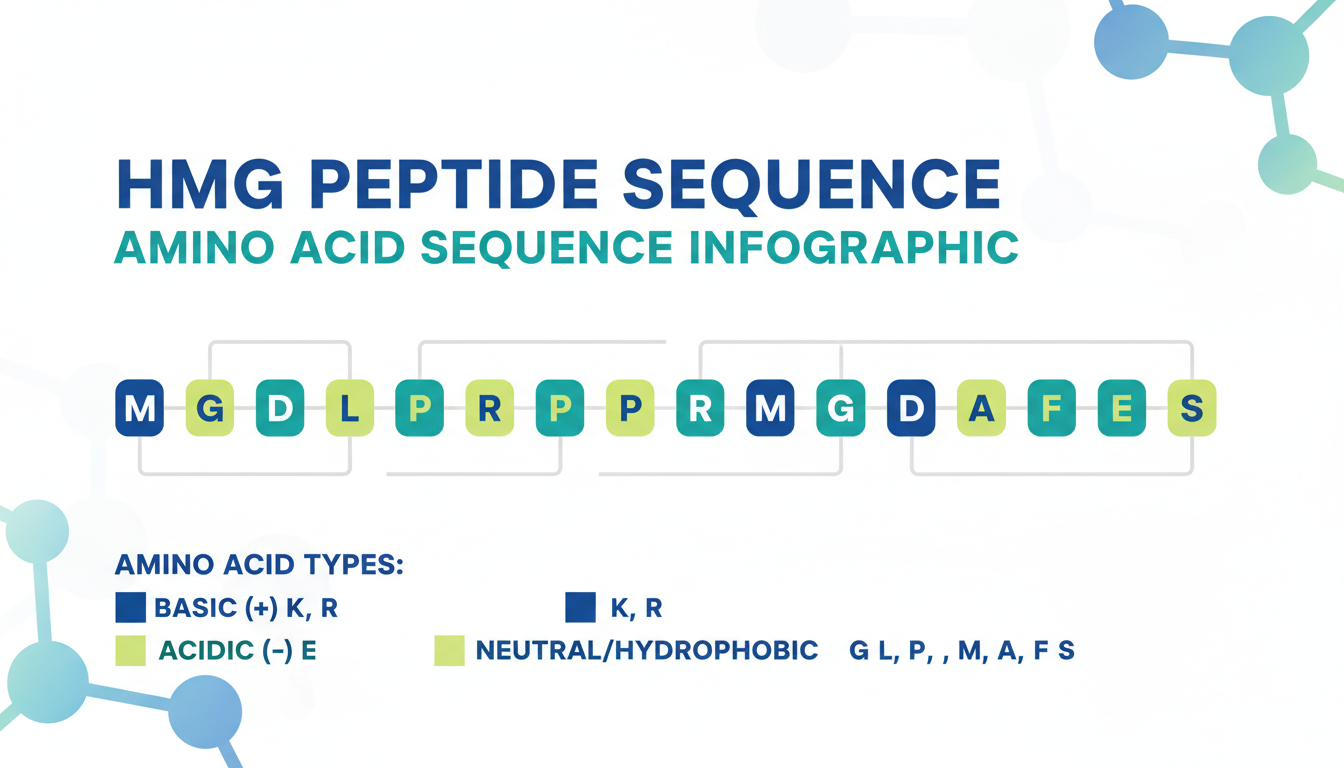 HMG PEPTIDE SEQUENCE
AMINO ACID SEQUENCE INFOGRAPHIC

M G D L P R P P R M G D A F E S

AMINO ACID TYPES:
BASIC (+) K, R
K, R
ACIDIC (-) E
NEUTRAL/HYDROPHOBIC G L, P, , M, A, F S